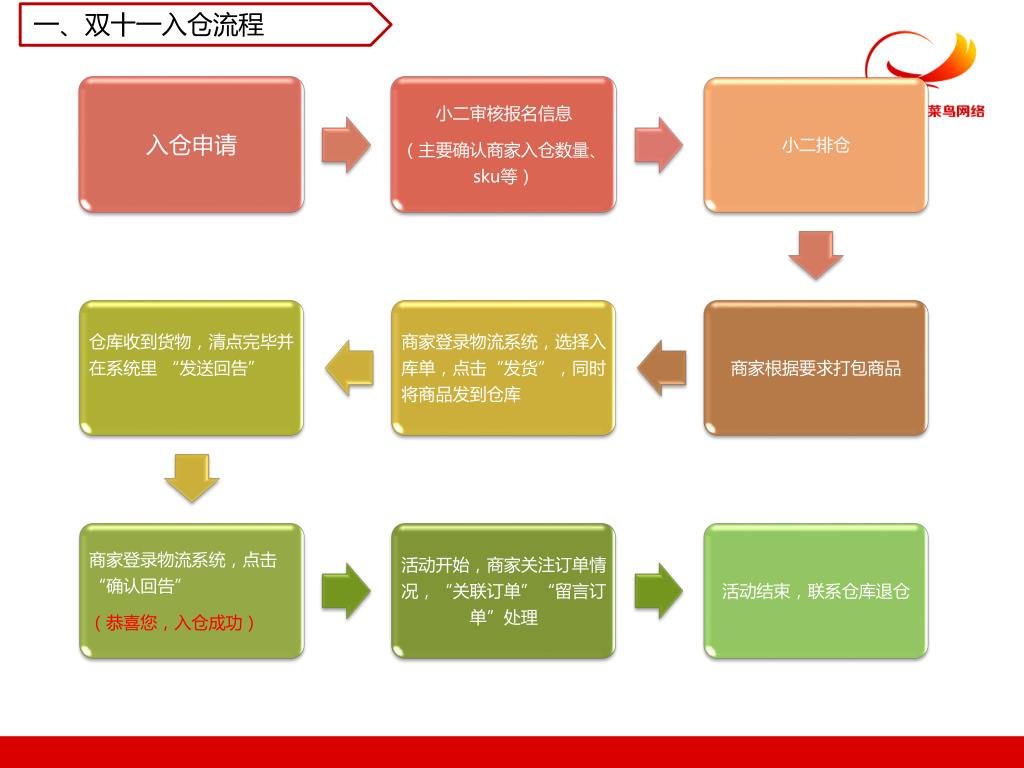 一、双十一入仓流程

菜鸟网络

入仓申请

小二审核报名信息
（主要确认商家入仓数量、sku等）

小二排仓

商家根据要求打包商品

商家登录物流系统，选择入库单，点击“发货”，同时将商品发到仓库

仓库收到货物，清点完毕并在系统里 “发送回告”

商家登录物流系统，点击“确认回告”
（恭喜您，入仓成功）

活动开始，商家关注订单情况，“关联订单”“留言订单”处理

活动结束，联系仓库退仓